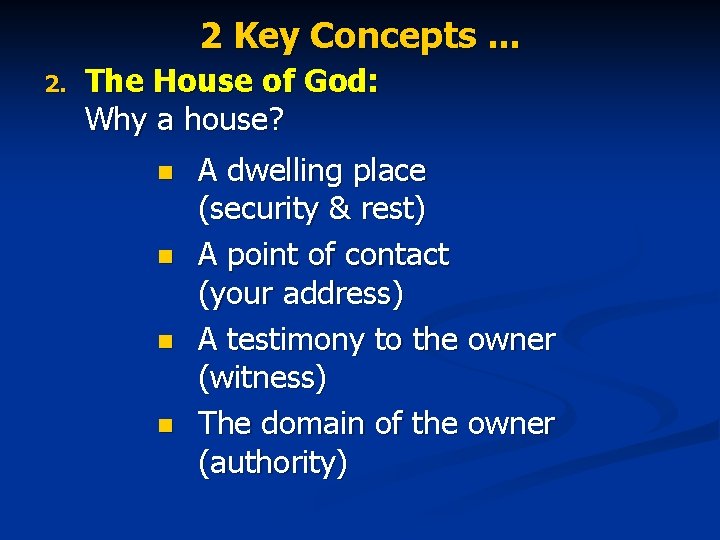 2 Key Concepts …

2. The House of God:
Why a house?

- A dwelling place (security & rest)
- A point of contact (your address)
- A testimony to the owner (witness)
- The domain of the owner (authority)